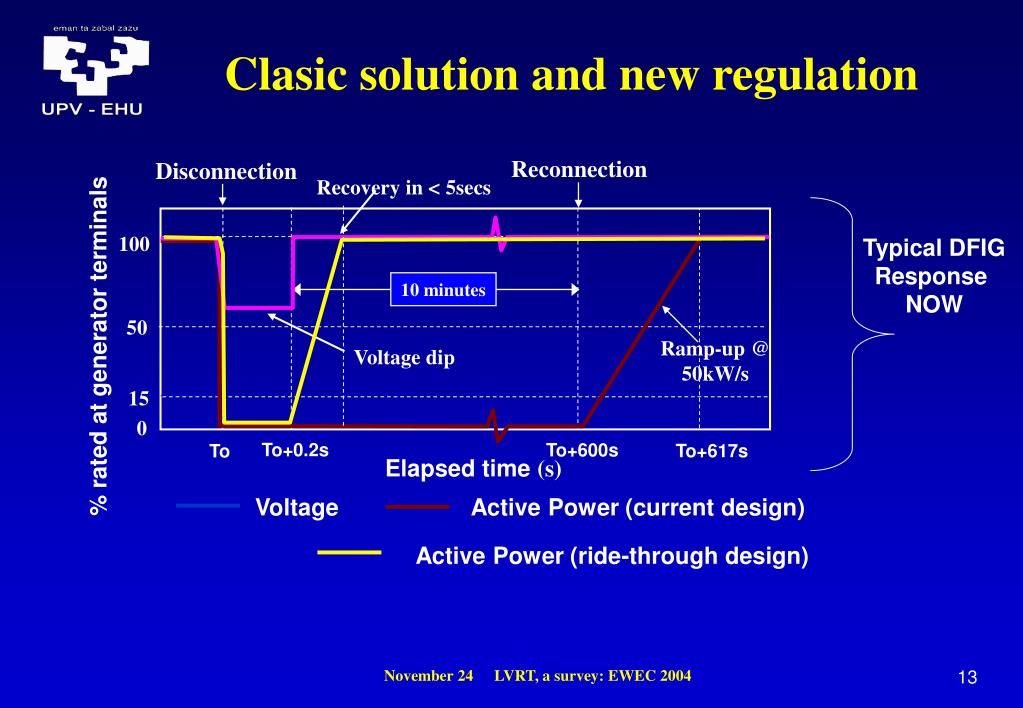 eman ta zabal zazu

UPV - EHU

Clasic solution and new regulation

Disconnection

Recovery in < 5secs

Reconnection

% rated at generator terminals

100

50

15

0

10 minutes

Voltage dip

Ramp-up @ 50kW/s

To

To+0.2s

To+600s

To+617s

Elapsed time (s)

Typical DFIG Response NOW

Voltage

Active Power (current design)

Active Power (ride-through design)

November 24 LVRT, a survey: EWEC 2004

13